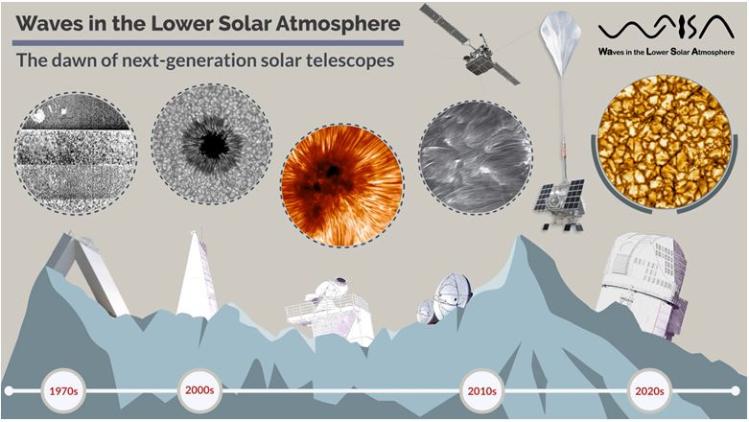 Waves in the Lower Solar Atmosphere

The dawn of next-generation solar telescopes

WaLSA

Waves in the Lower Solar Atmosphere

1970s

2000s

2010s

2020s